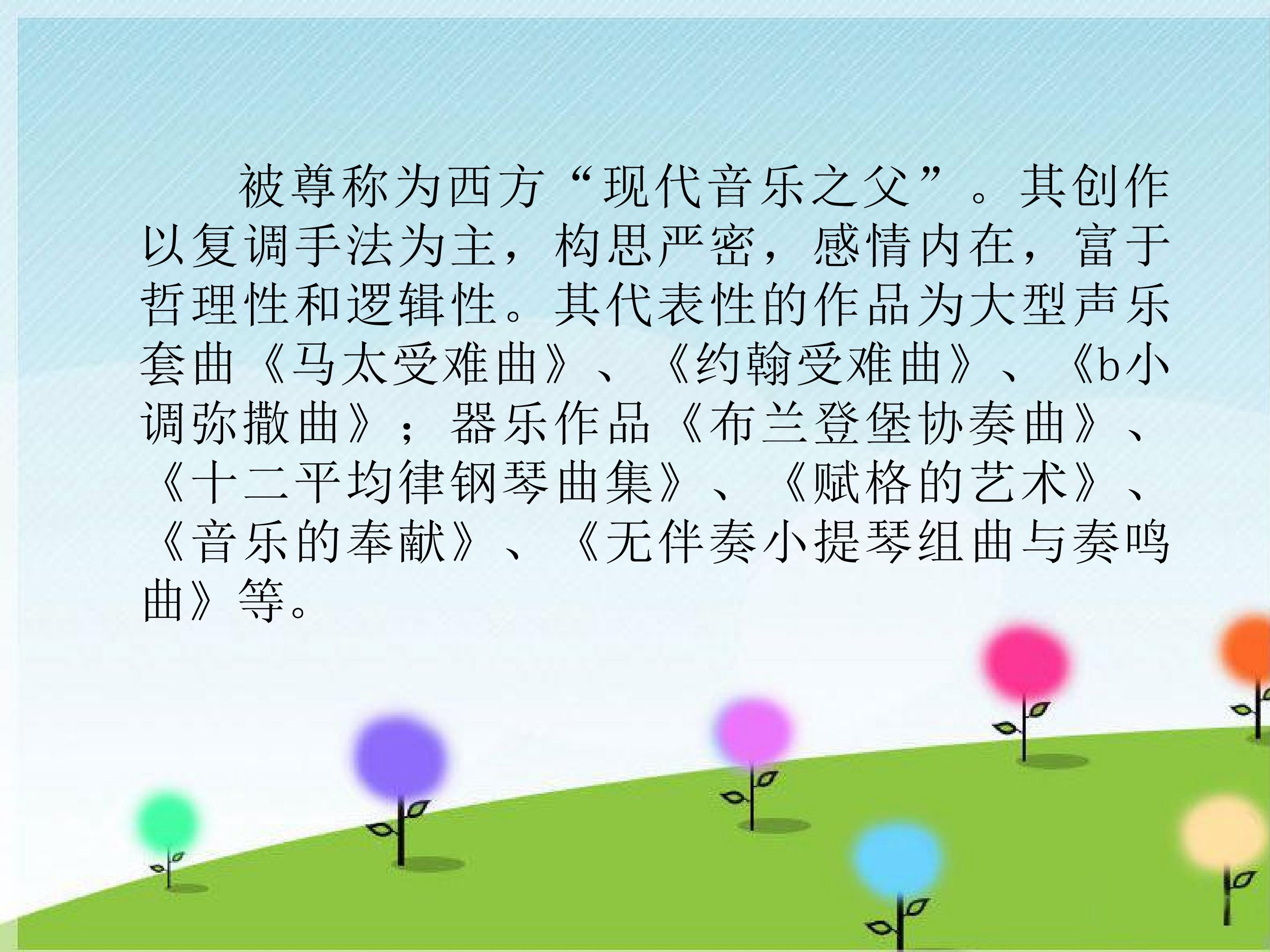 被尊称为西方“现代音乐之父”。其创作以复调手法为主，构思严密，感情内在，富于哲理性和逻辑性。其代表性的作品为大型声乐套曲《马太受难曲》、《约翰受难曲》、《b小调弥撒曲》；器乐作品《布兰登堡协奏曲》、《十二平均律钢琴曲集》、《赋格的艺术》、《音乐的奉献》、《无伴奏小提琴组曲与奏鸣曲》等。